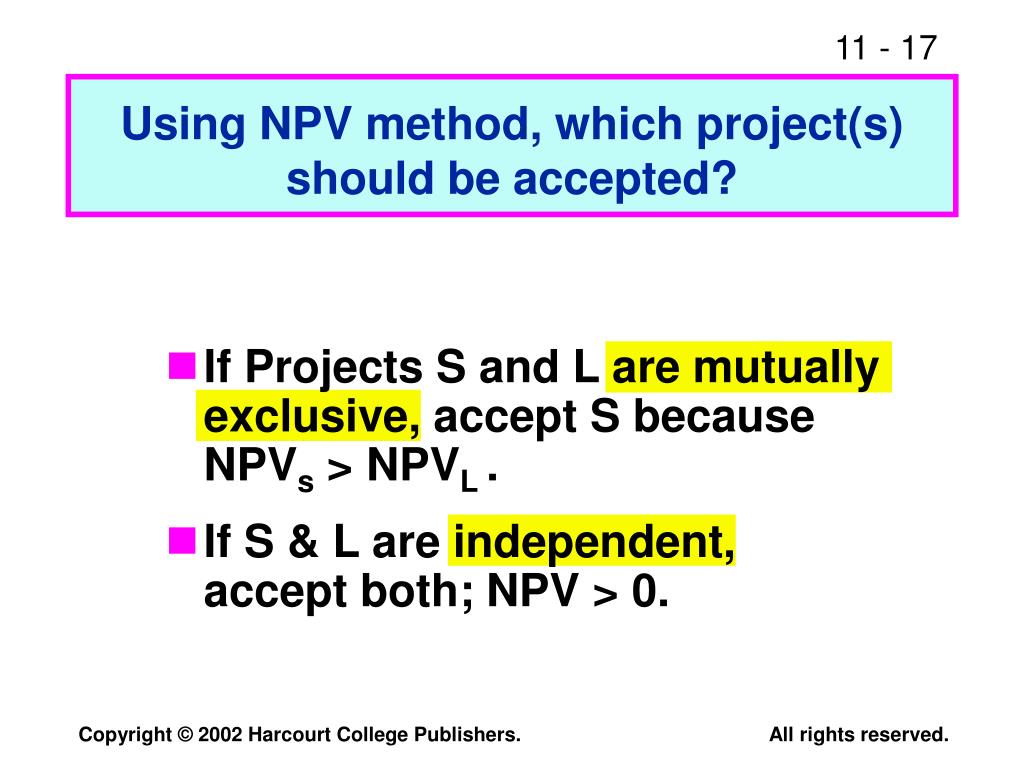 11 - 17

Using NPV method, which project(s) should be accepted?

If Projects S and L are mutually exclusive, accept S because $NPV_s > NPV_L$ .

If S & L are independent, accept both; NPV > 0.

Copyright © 2002 Harcourt College Publishers.

All rights reserved.